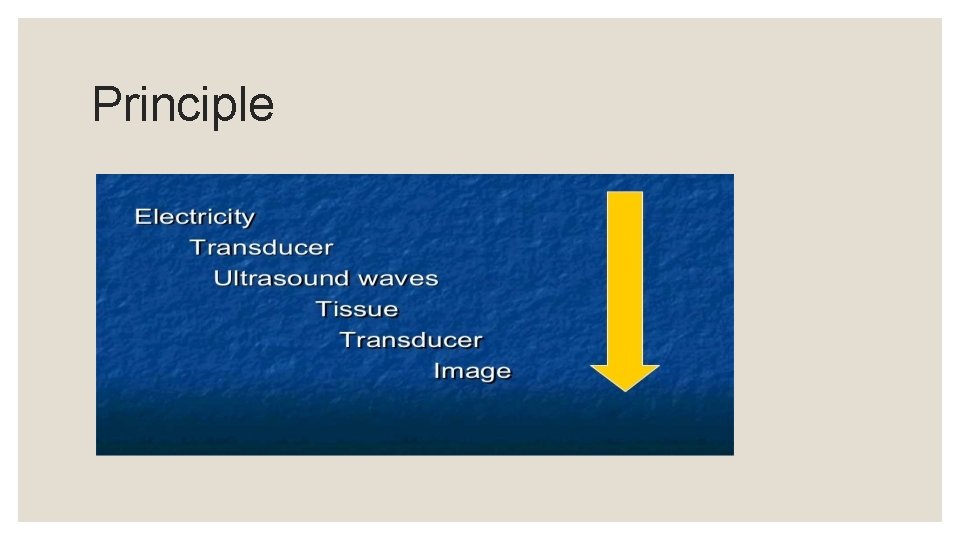 Principle

Electricity
Transducer
Ultrasound waves
Tissue
Transducer
Image